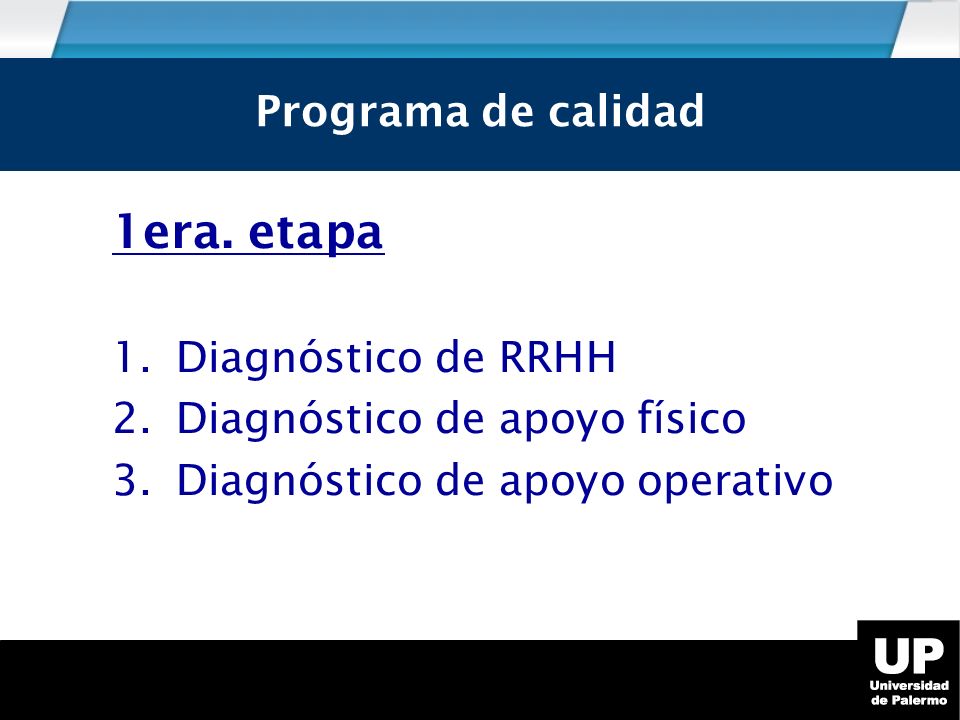 Programa de calidad

1era. etapa

1. Diagnóstico de RRHH
2. Diagnóstico de apoyo físico
3. Diagnóstico de apoyo operativo

UP
Universidad de Palermo